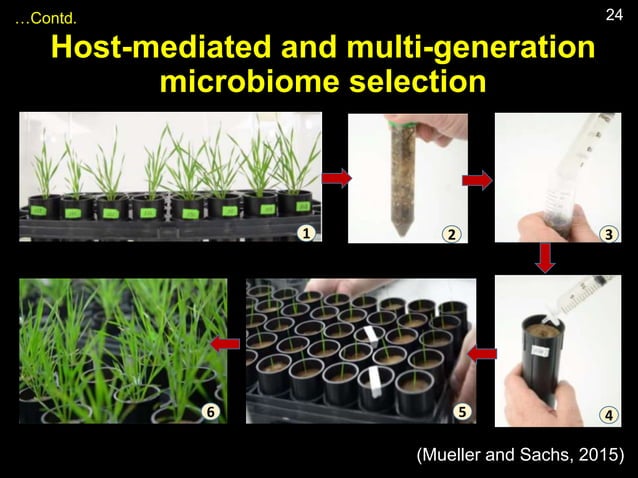 …Contd.

24

Host-mediated and multi-generation microbiome selection

1

2

3

4

5

6

(Mueller and Sachs, 2015)